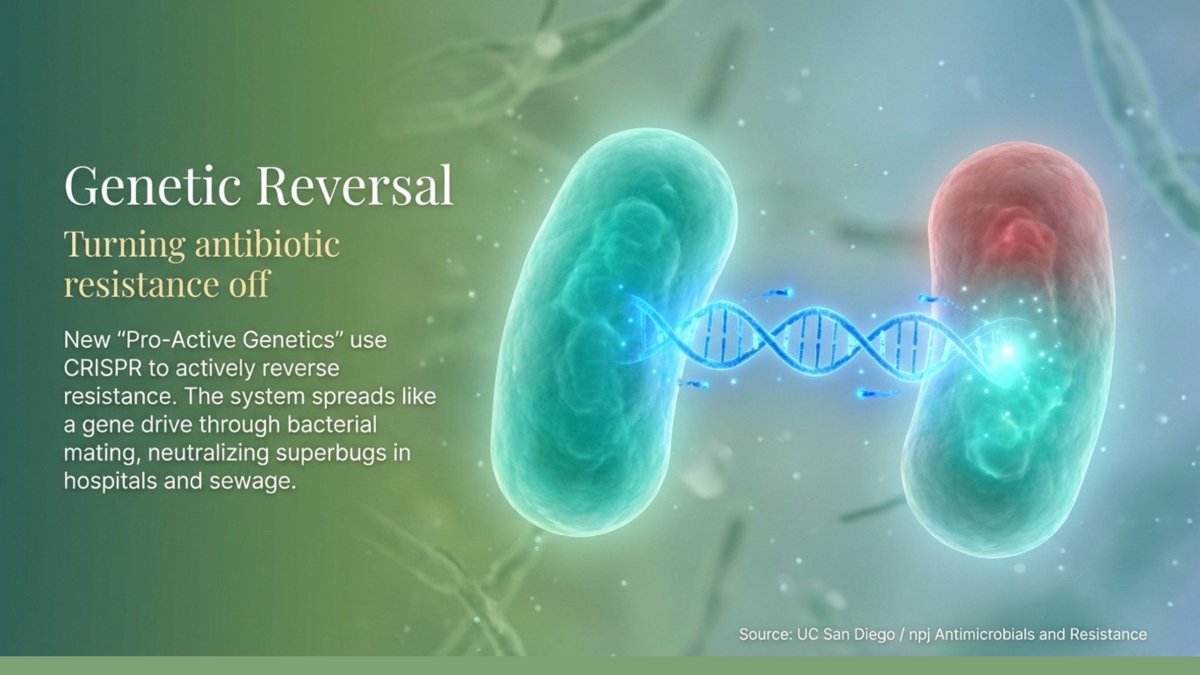 Genetic Reversal

Turning antibiotic resistance off

New “Pro-Active Genetics” use CRISPR to actively reverse resistance. The system spreads like a gene drive through bacterial mating, neutralizing superbugs in hospitals and sewage.

Source: UC San Diego / npj Antimicrobials and Resistance